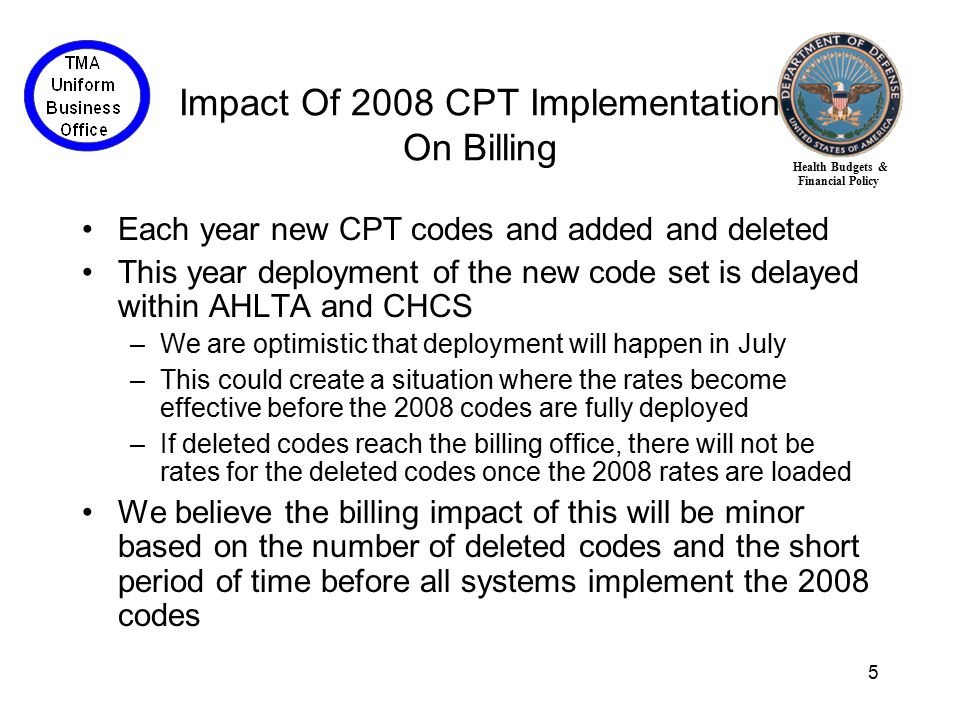 TMA Uniform Business Office

Impact Of 2008 CPT Implementation On Billing

DEPARTMENT OF DEFENSE
UNITED STATES OF AMERICA

Health Budgets & Financial Policy

• Each year new CPT codes and added and deleted
• This year deployment of the new code set is delayed within AHLTA and CHCS
– We are optimistic that deployment will happen in July
– This could create a situation where the rates become effective before the 2008 codes are fully deployed
– If deleted codes reach the billing office, there will not be rates for the deleted codes once the 2008 rates are loaded
• We believe the billing impact of this will be minor based on the number of deleted codes and the short period of time before all systems implement the 2008 codes

5